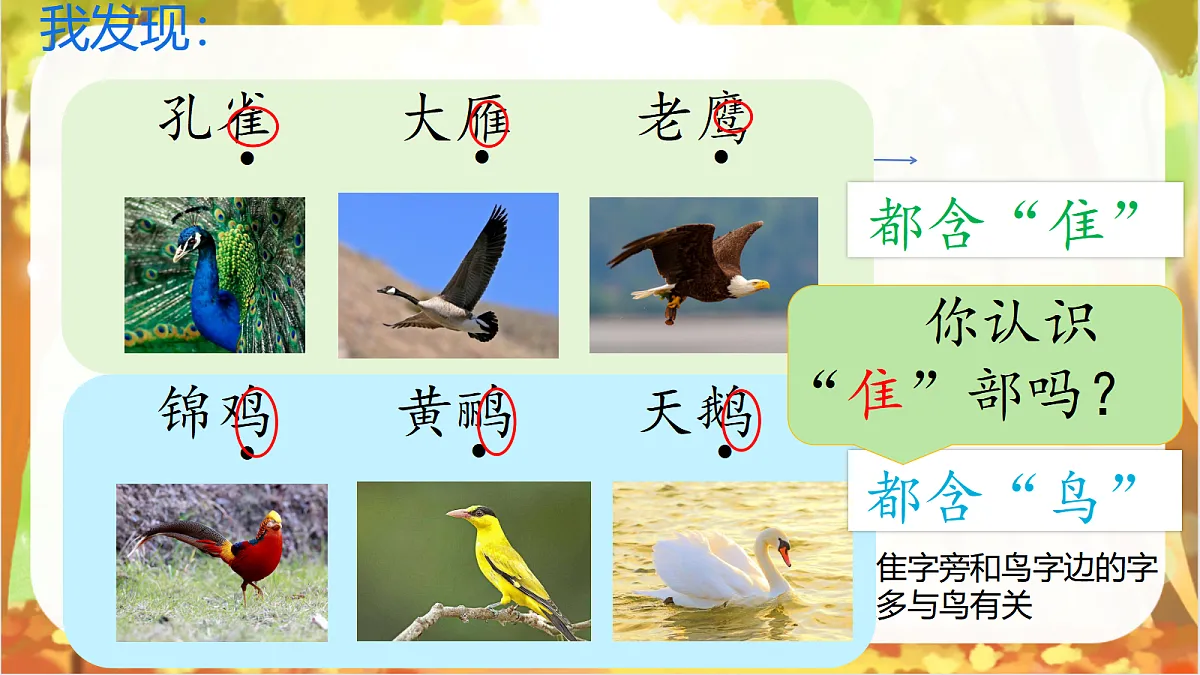 我发现：

孔雀　大雁　老鹰

都含“隹”

你认识“隹”部吗？

锦鸡　黄鹂　天鹅

都含“鸟”

隹字旁和鸟字边的字多与鸟有关